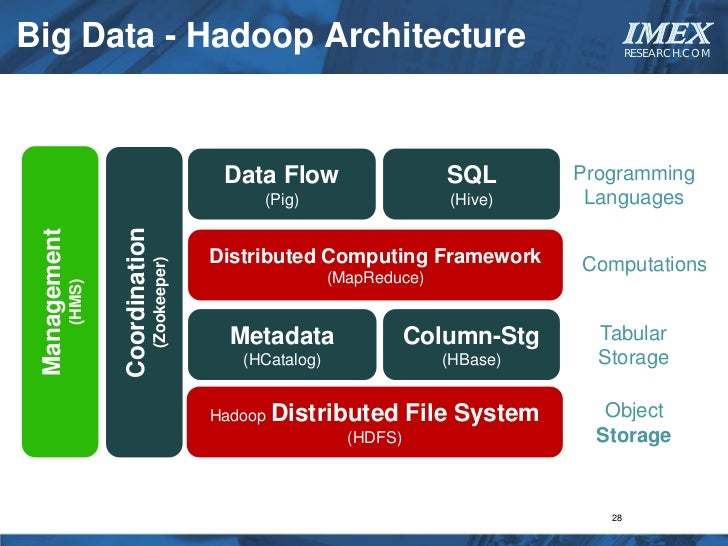 Big Data - Hadoop Architecture

IMEX
RESEARCH.COM

Management
(HMS)

Coordination
(Zookeeper)

Data Flow
(Pig)

SQL
(Hive)

Programming Languages

Distributed Computing Framework
(MapReduce)

Computations

Metadata
(HCatalog)

Column-Stg
(HBase)

Tabular Storage

Hadoop Distributed File System
(HDFS)

Object Storage

28